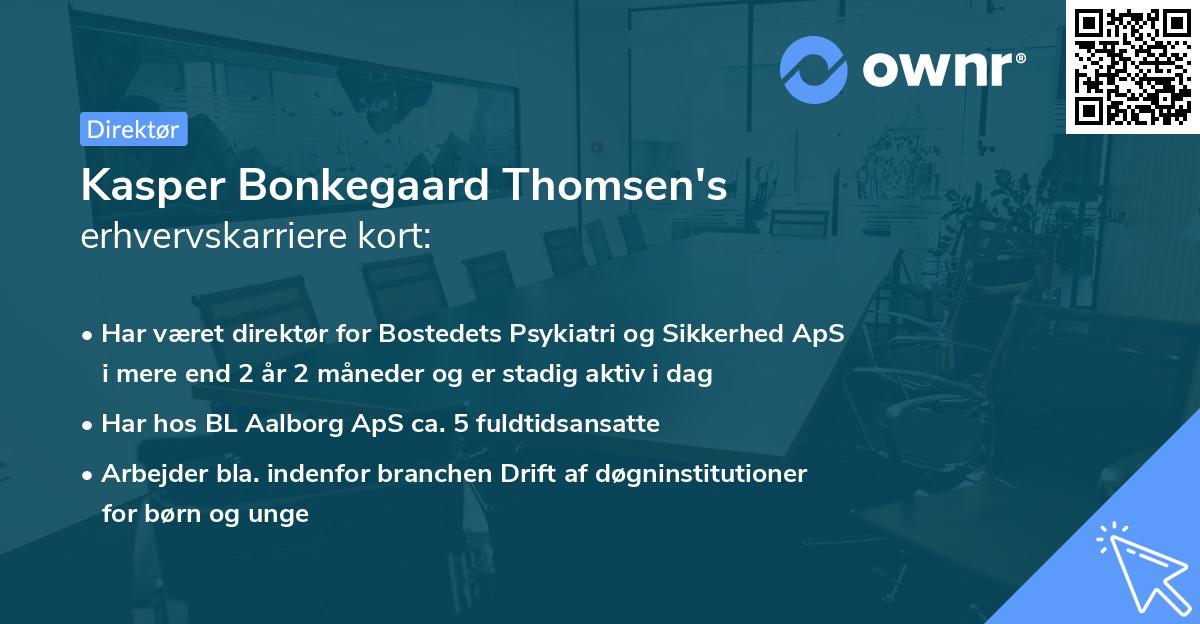 ownr®

Direktør

Kasper Bonkegaard Thomsen's erhvervskarriere kort:

• Har været direktør for Bostedets Psykiatri og Sikkerhed ApS i mere end 2 år 2 måneder og er stadig aktiv i dag

• Har hos BL Aalborg ApS ca. 5 fuldtidsansatte

• Arbejder bla. indenfor branchen Drift af døgninstitutioner for børn og unge